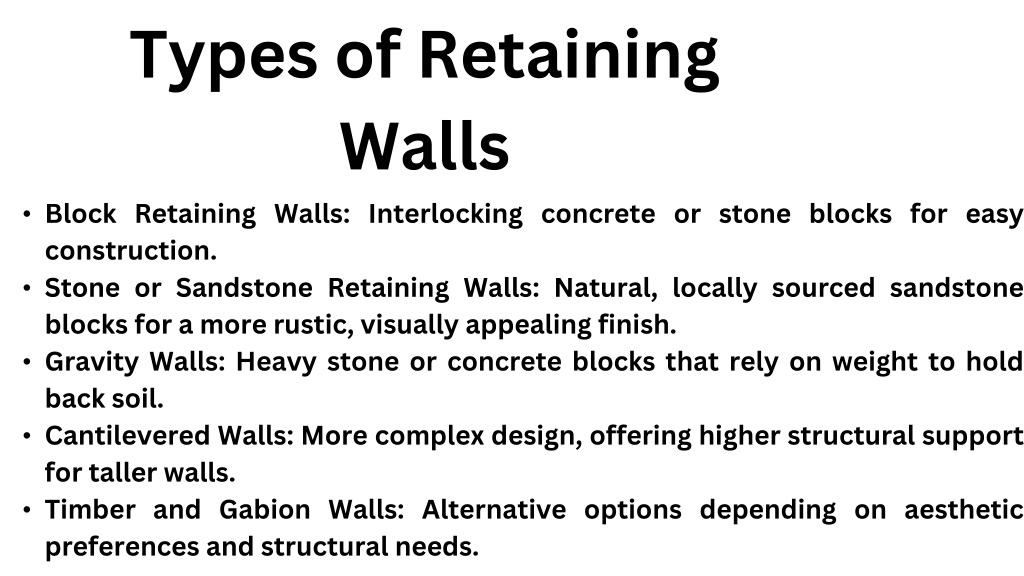 Types of Retaining Walls

• Block Retaining Walls: Interlocking concrete or stone blocks for easy construction.
• Stone or Sandstone Retaining Walls: Natural, locally sourced sandstone blocks for a more rustic, visually appealing finish.
• Gravity Walls: Heavy stone or concrete blocks that rely on weight to hold back soil.
• Cantilevered Walls: More complex design, offering higher structural support for taller walls.
• Timber and Gabion Walls: Alternative options depending on aesthetic preferences and structural needs.